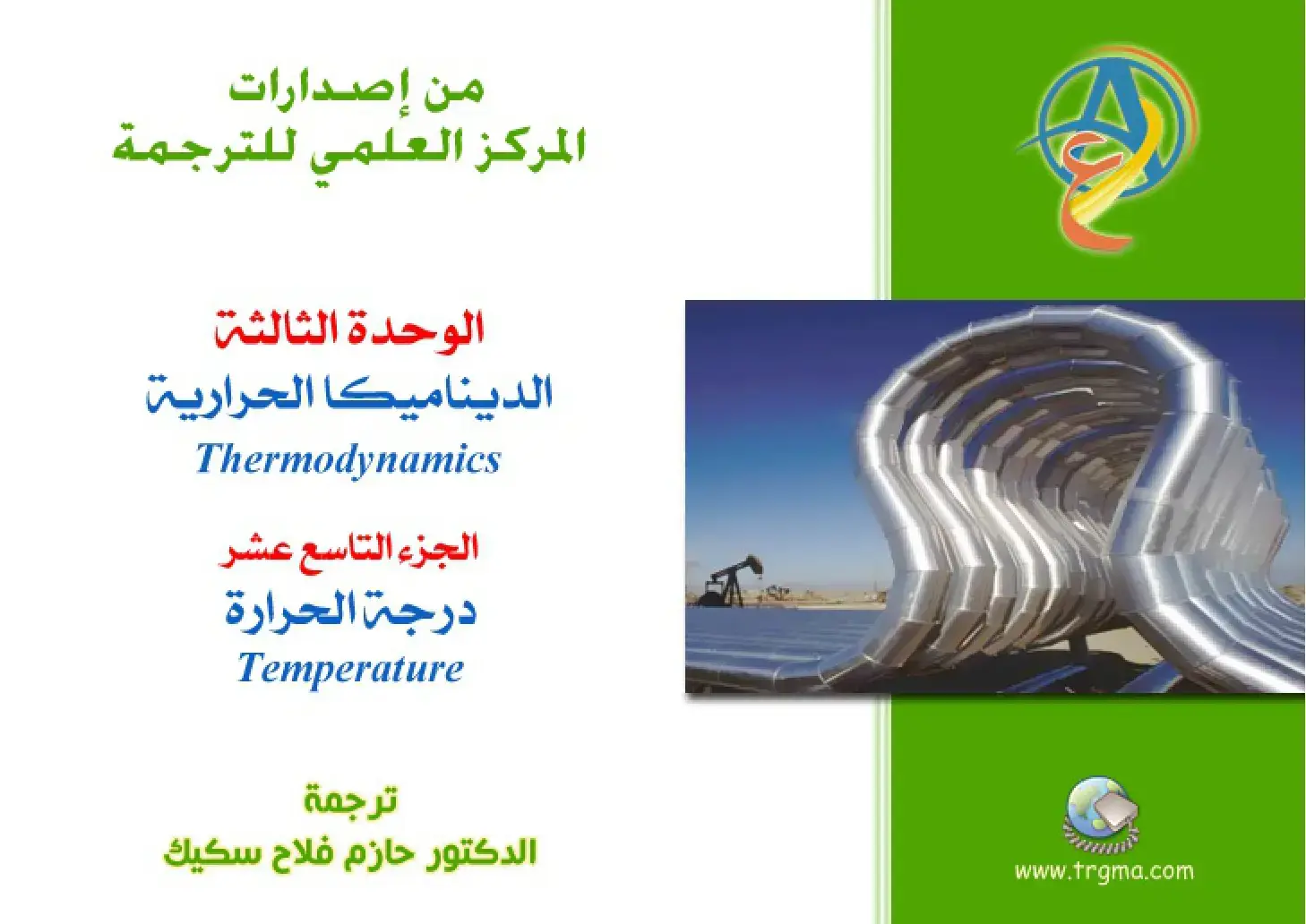 من إصدارات
المركز العلمي للترجمة

الوحدة الثالثة
الديناميكا الحرارية
Thermodynamics

الجزء التاسع عشر
درجة الحرارة
Temperature

ترجمة
الدكتور حازم فلاح سكيك

www.trgma.com